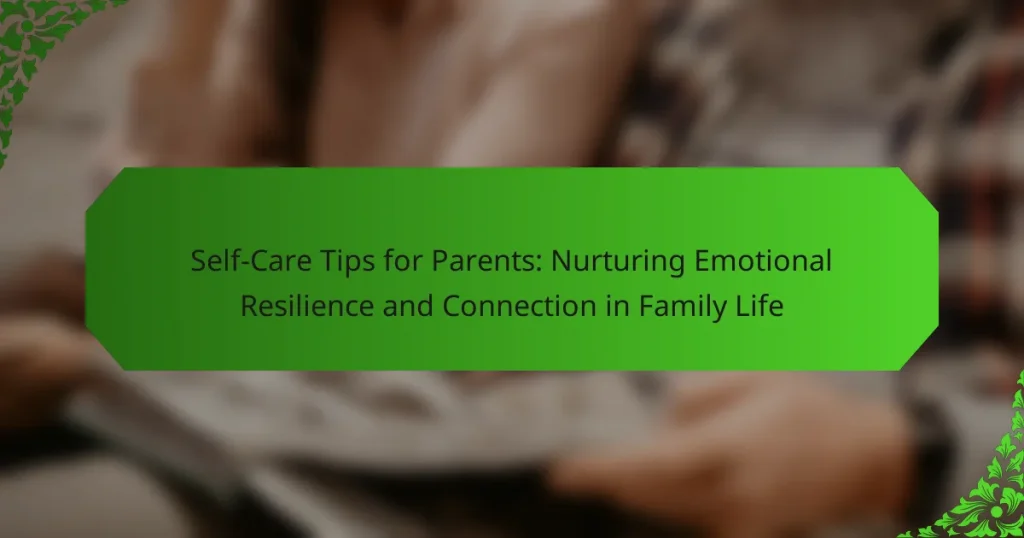 Self-Care Tips for Parents: Nurturing Emotional Resilience and Connection in Family Life